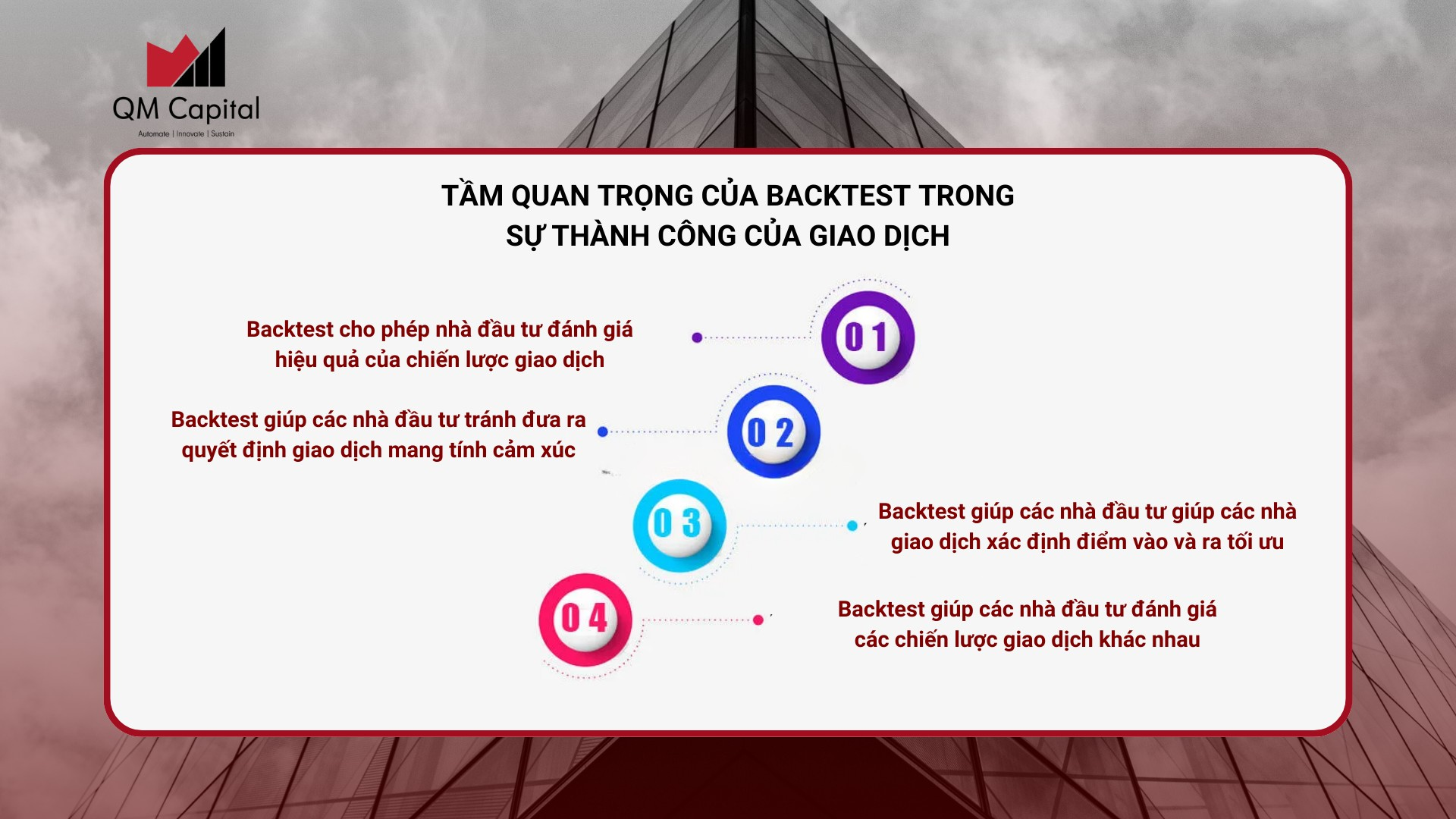 QM Capital
Automate | Innovate | Sustain

TẦM QUAN TRỌNG CỦA BACKTEST TRONG SỰ THÀNH CÔNG CỦA GIAO DỊCH

Backtest cho phép nhà đầu tư đánh giá hiệu quả của chiến lược giao dịch

01

Backtest giúp các nhà đầu tư tránh đưa ra quyết định giao dịch mang tính cảm xúc

02

03

Backtest giúp các nhà đầu tư giúp các nhà giao dịch xác định điểm vào và ra tối ưu

04

Backtest giúp các nhà đầu tư đánh giá các chiến lược giao dịch khác nhau